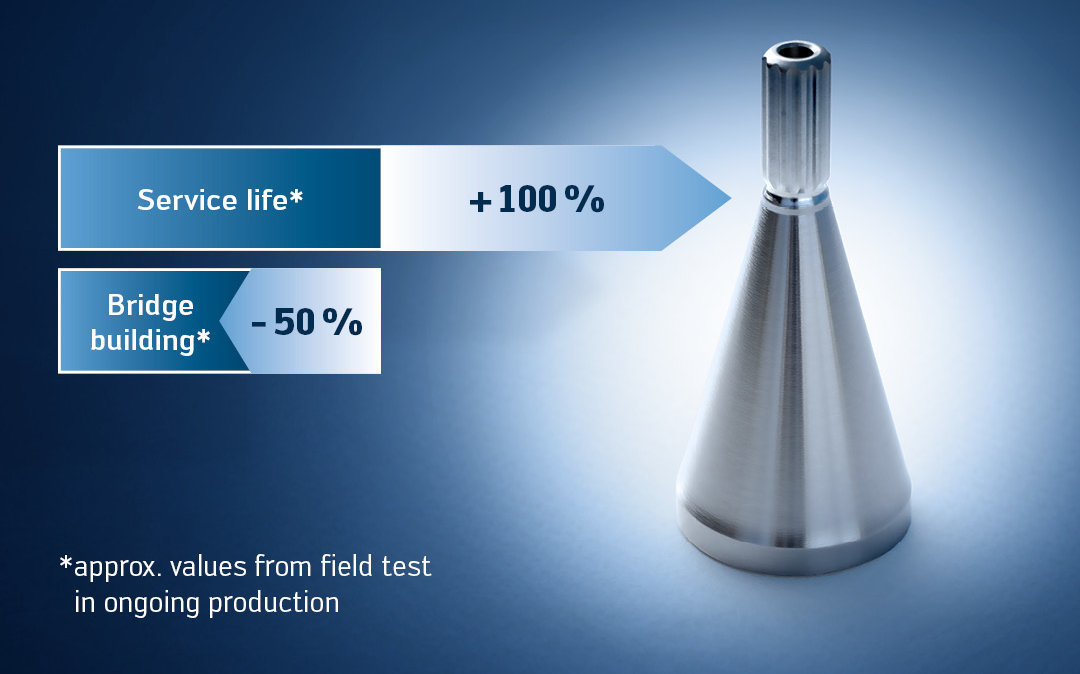 Service life*

+100 %

Bridge building*

- 50 %

*approx. values from field test in ongoing production